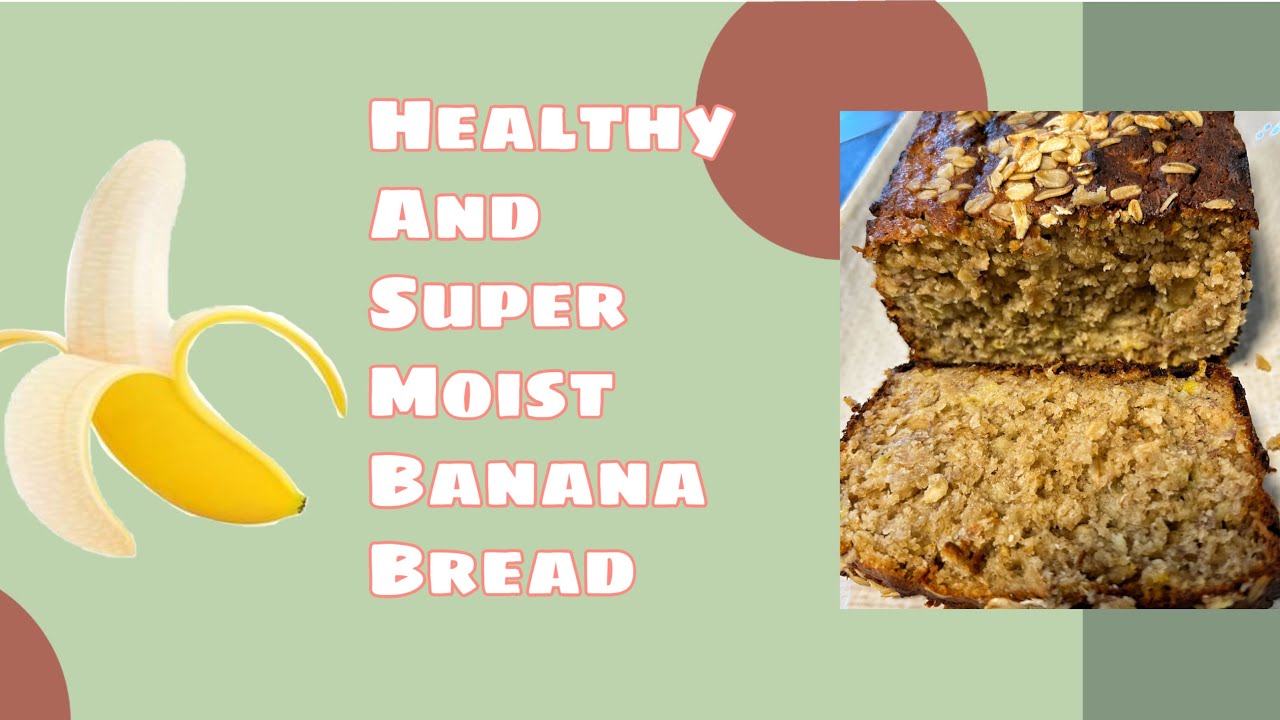 Healthy
And
Super
Moist
Banana
Bread